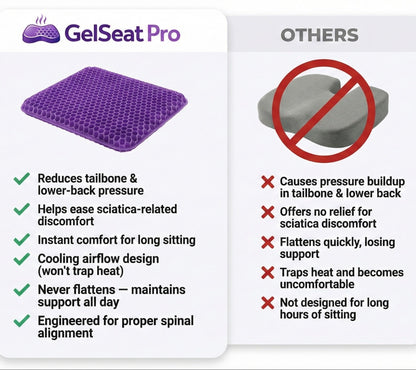 GelSeat Pro

Reduces tailbone & lower-back pressure

Helps ease sciatica-related discomfort

Instant comfort for long sitting

Cooling airflow design (won't trap heat)

Never flattens — maintains support all day

Engineered for proper spinal alignment

OTHERS

Causes pressure buildup in tailbone & lower back

Offers no relief for sciatica discomfort

Flattens quickly, losing support

Traps heat and becomes uncomfortable

Not designed for long hours of sitting